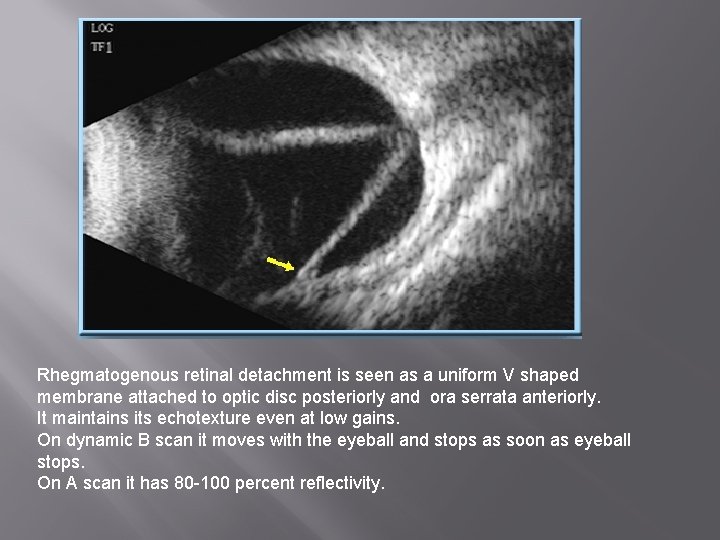 LOG
TF1

Rhegmatogenous retinal detachment is seen as a uniform V shaped membrane attached to optic disc posteriorly and ora serrata anteriorly.
It maintains its echotexture even at low gains.
On dynamic B scan it moves with the eyeball and stops as soon as eyeball stops.
On A scan it has 80-100 percent reflectivity.